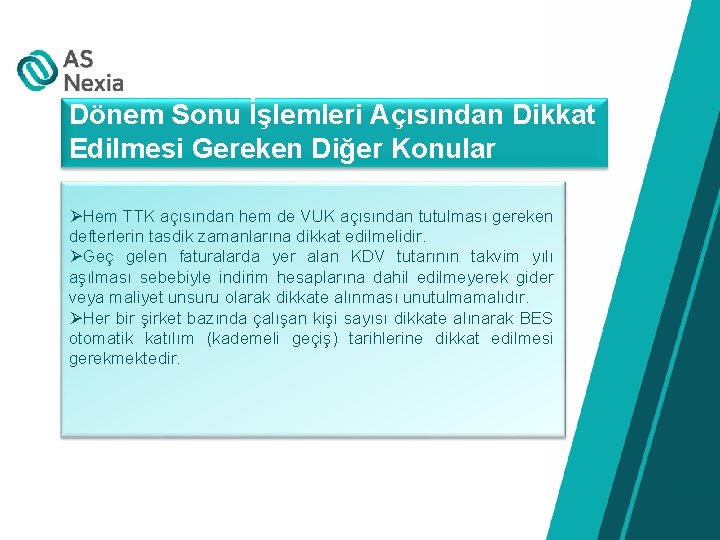 AS Nexia

Dönem Sonu İşlemleri Açısından Dikkat Edilmesi Gereken Diğer Konular

➢Hem TTK açısından hem de VUK açısından tutulması gereken defterlerin tasdik zamanlarına dikkat edilmelidir.
➢Geç gelen faturalarda yer alan KDV tutarının takvim yılı aşılması sebebiyle indirim hesaplarına dahil edilmeyerek gider veya maliyet unsuru olarak dikkate alınması unutulmamalıdır.
➢Her bir şirket bazında çalışan kişi sayısı dikkate alınarak BES otomatik katılım (kademeli geçiş) tarihlerine dikkat edilmesi gerekmektedir.